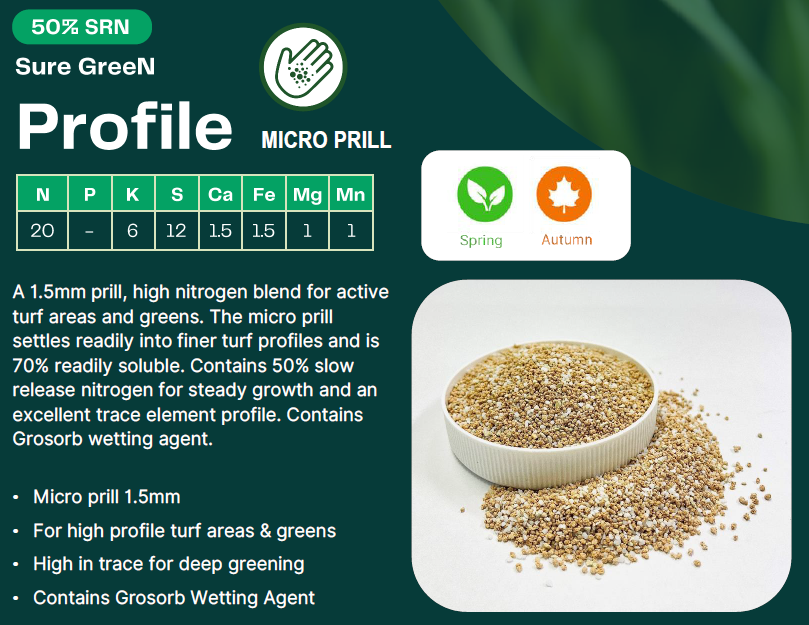 50% SRN

Sure GreeN

Profile

MICRO PRILL

| N | P | K | S | Ca | Fe | Mg | Mn |
|---|---|---|---|---|---|---|---|
| 20 | - | 6 | 12 | 1.5 | 1.5 | 1 | 1 |

Spring

Autumn

A 1.5mm prill, high nitrogen blend for active turf areas and greens. The micro prill settles readily into finer turf profiles and is 70% readily soluble. Contains 50% slow release nitrogen for steady growth and an excellent trace element profile. Contains Grosorb wetting agent.

• Micro prill 1.5mm
• For high profile turf areas & greens
• High in trace for deep greening
• Contains Grosorb Wetting Agent